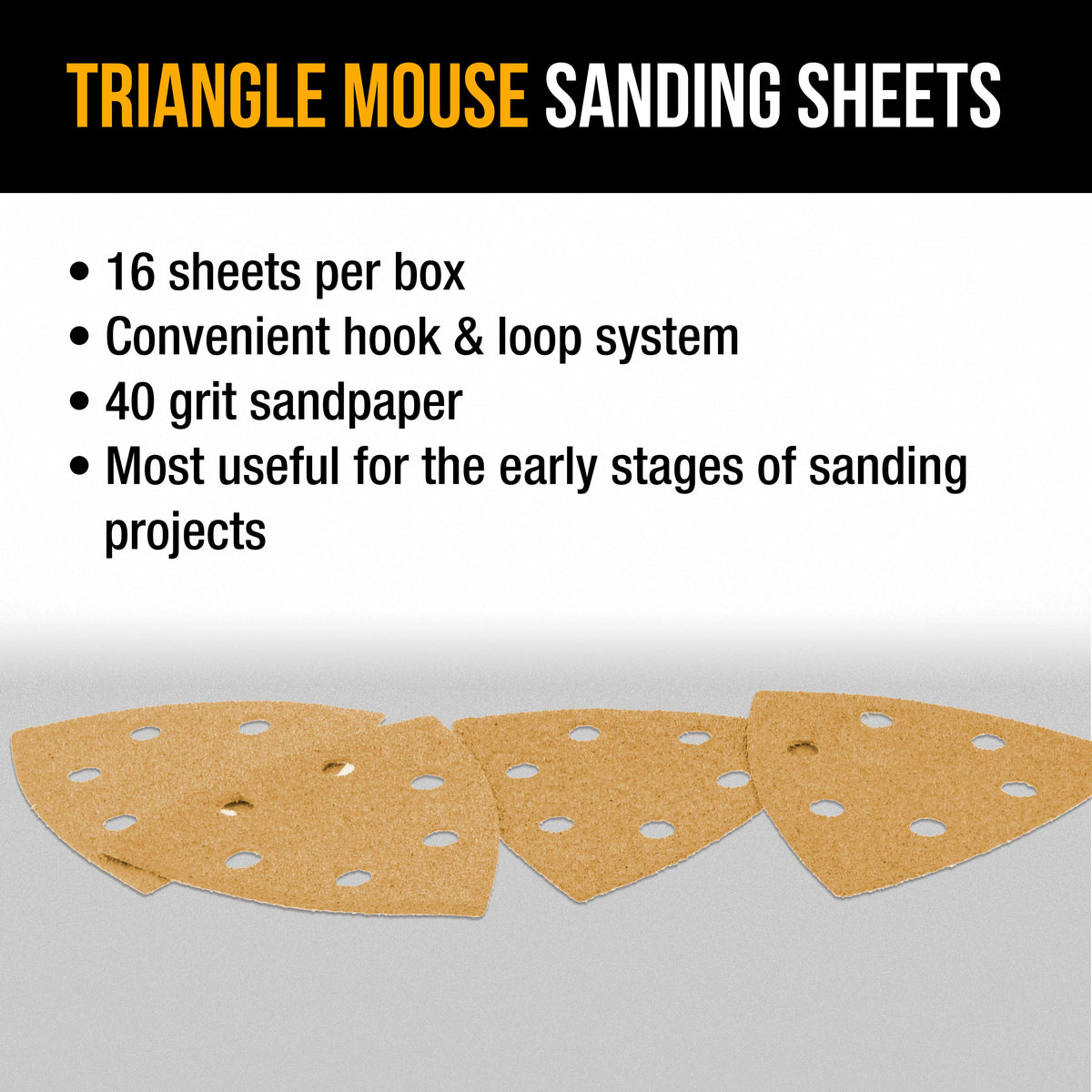 TRIANGLE MOUSE SANDING SHEETS

• 16 sheets per box
• Convenient hook & loop system
• 40 grit sandpaper
• Most useful for the early stages of sanding projects